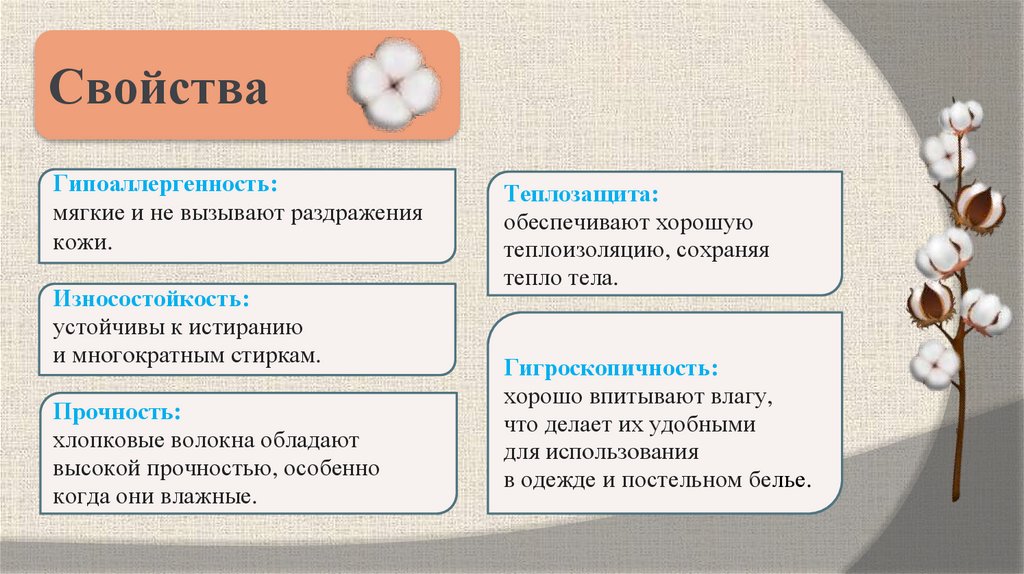 Свойства

Гипоаллергенность:
мягкие и не вызывают раздражения кожи.

Износостойкость:
устойчивы к истиранию и многократным стиркам.

Прочность:
хлопковые волокна обладают высокой прочностью, особенно когда они влажные.

Теплозащита:
обеспечивают хорошую теплоизоляцию, сохраняя тепло тела.

Гигроскопичность:
хорошо впитывают влагу, что делает их удобными для использования в одежде и постельном белье.